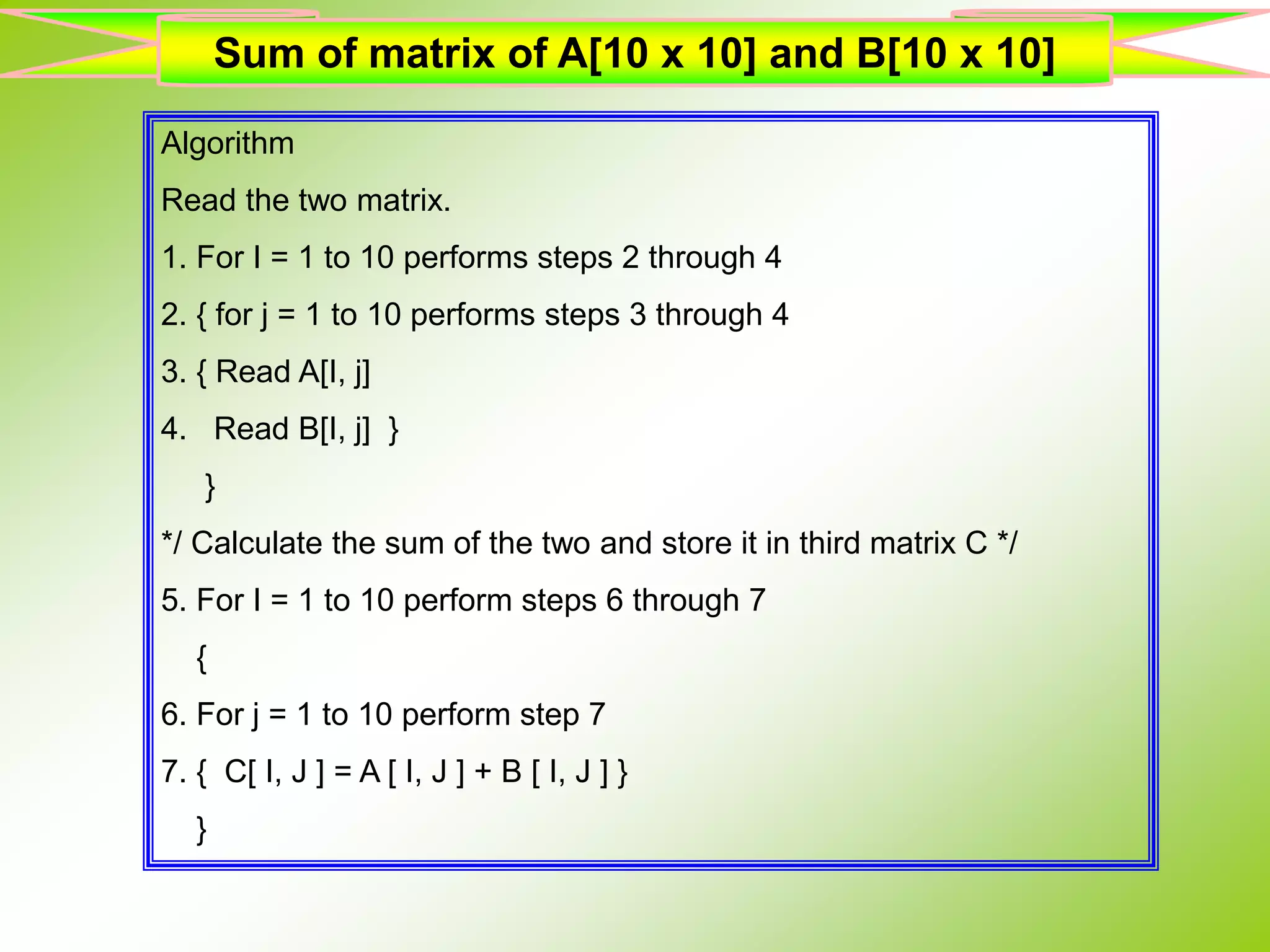 Sum of matrix of A[10 x 10] and B[10 x 10]

Algorithm

Read the two matrix.

1. For I = 1 to 10 performs steps 2 through 4

2. { for j = 1 to 10 performs steps 3 through 4

3. { Read A[I, j]

4. Read B[I, j] }

}

*/ Calculate the sum of the two and store it in third matrix C */

5. For I = 1 to 10 perform steps 6 through 7

{

6. For j = 1 to 10 perform step 7

7. { C[ I, J ] = A [ I, J ] + B [ I, J ] }

}